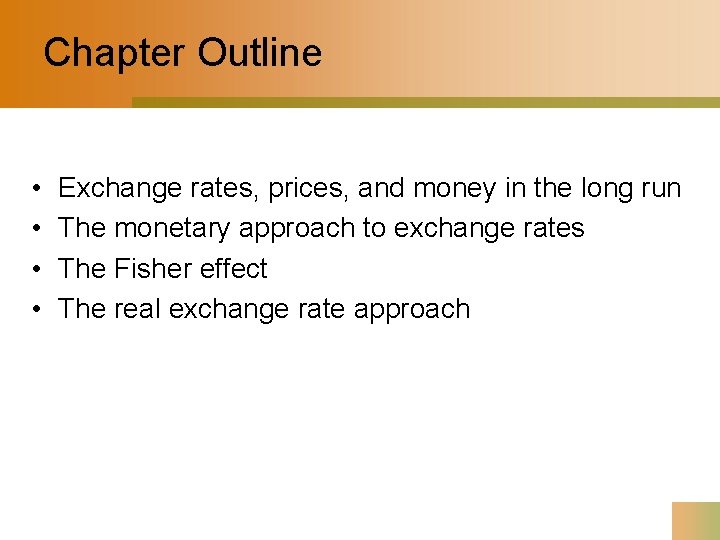 Chapter Outline

• Exchange rates, prices, and money in the long run
• The monetary approach to exchange rates
• The Fisher effect
• The real exchange rate approach